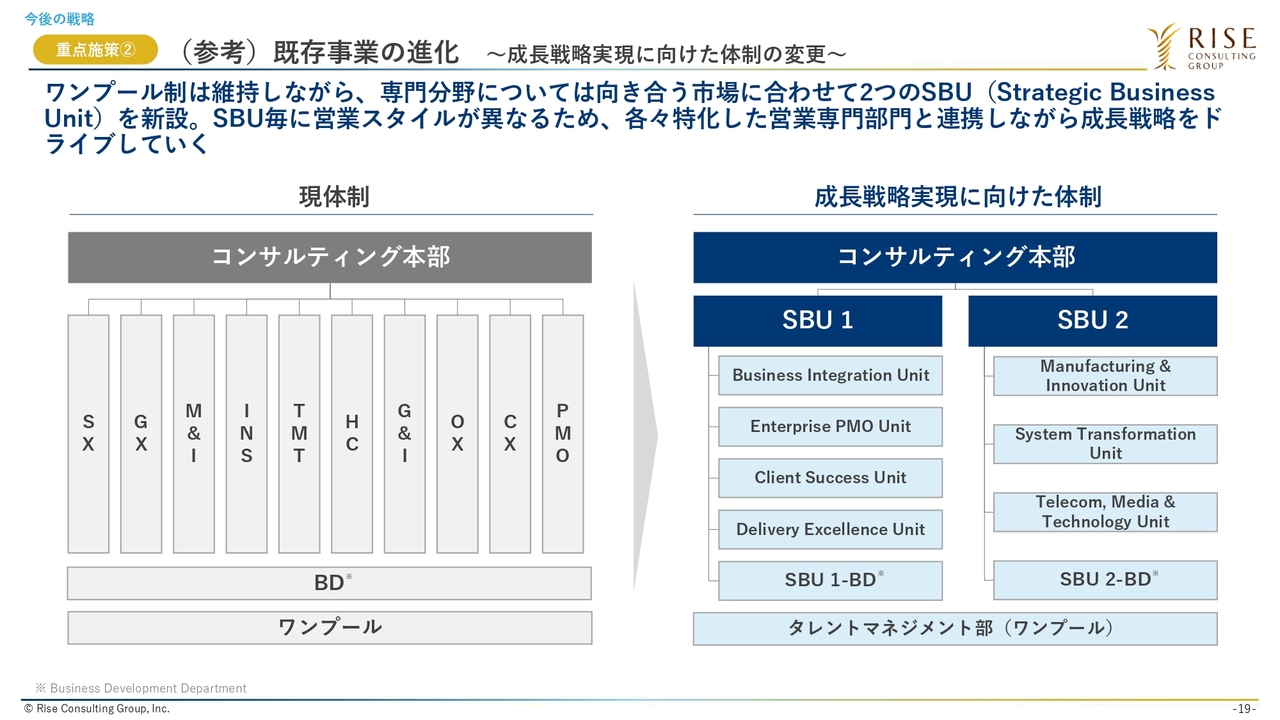 今後の戦略

重点施策②　（参考）既存事業の進化　～成長戦略実現に向けた体制の変更～

RISE CONSULTING GROUP

ワンプール制は維持しながら、専門分野については向き合う市場に合わせて2つのSBU（Strategic Business Unit）を新設。SBU毎に営業スタイルが異なるため、各々特化した営業専門部門と連携しながら成長戦略をドライブしていく

現体制

コンサルティング本部

SX

GX

M&I

INS

TMT

HC

G&I

OX

CX

PMO

BD※

ワンプール

成長戦略実現に向けた体制

コンサルティング本部

SBU 1

Business Integration Unit

Enterprise PMO Unit

Client Success Unit

Delivery Excellence Unit

SBU 1-BD※

SBU 2

Manufacturing & Innovation Unit

System Transformation Unit

Telecom, Media & Technology Unit

SBU 2-BD※

タレントマネジメント部（ワンプール）

※ Business Development Department

© Rise Consulting Group, Inc.

-19-